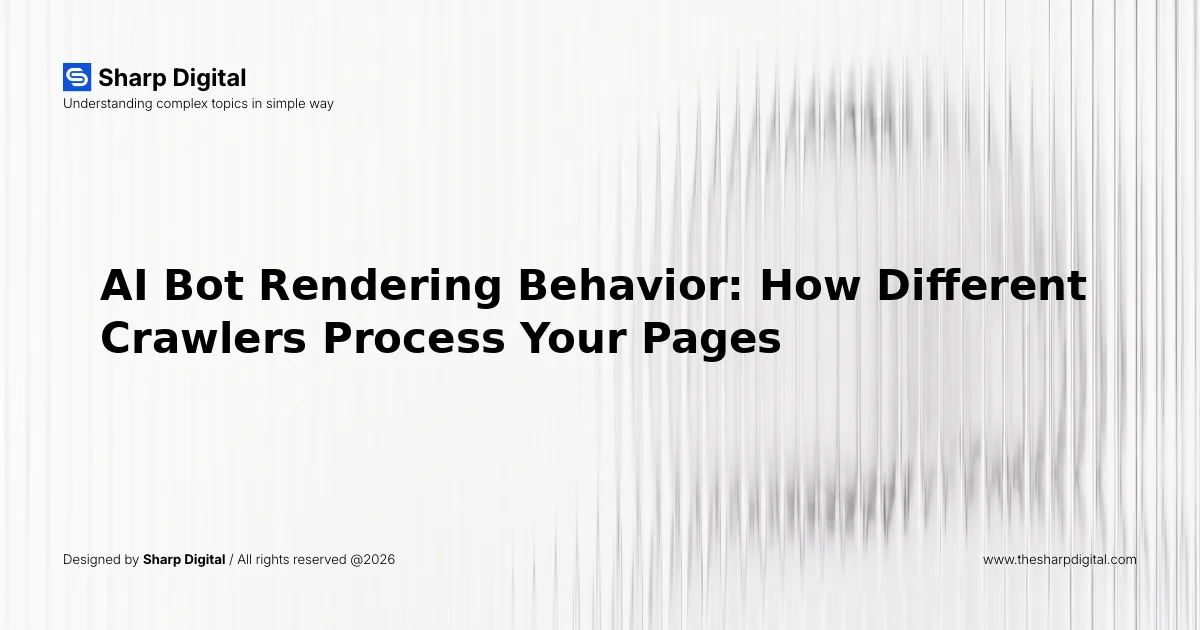 Sharp Digital
Understanding complex topics in simple way

AI Bot Rendering Behavior: How Different Crawlers Process Your Pages

Designed by Sharp Digital / All rights reserved @2026

www.thesharpdigital.com